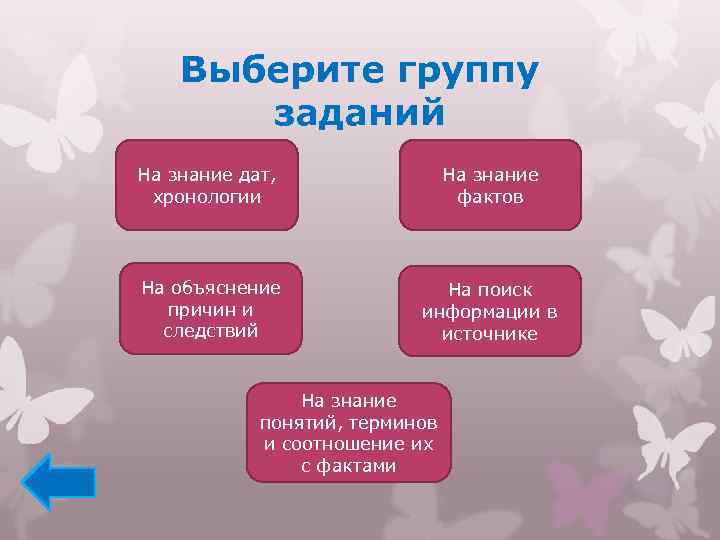 Выберите группу заданий

На знание дат, хронологии

На знание фактов

На объяснение причин и следствий

На поиск информации в источнике

На знание понятий, терминов и соотношение их с фактами